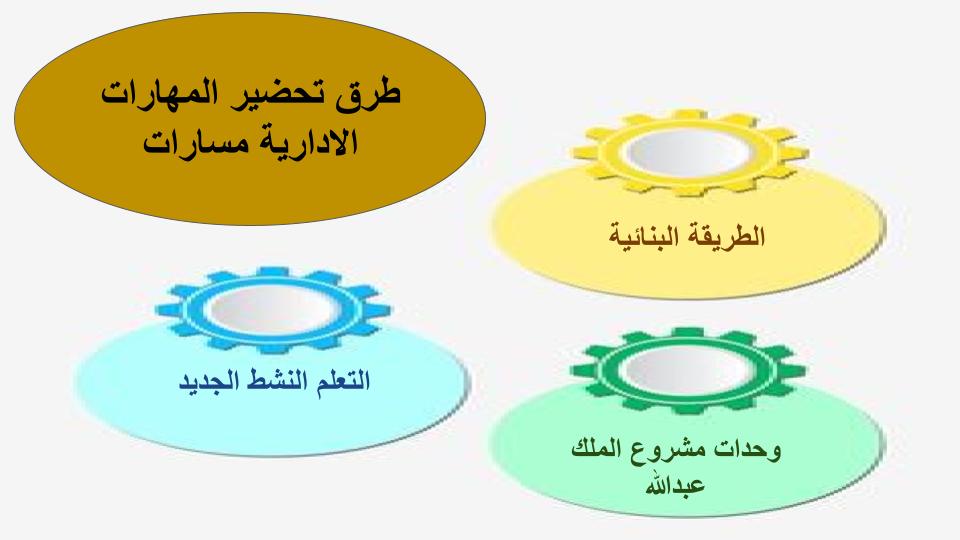 طرق تحضير المهارات الادارية مسارات

الطريقة البنائية

التعلم النشط الجديد

وحدات مشروع الملك عبدالله